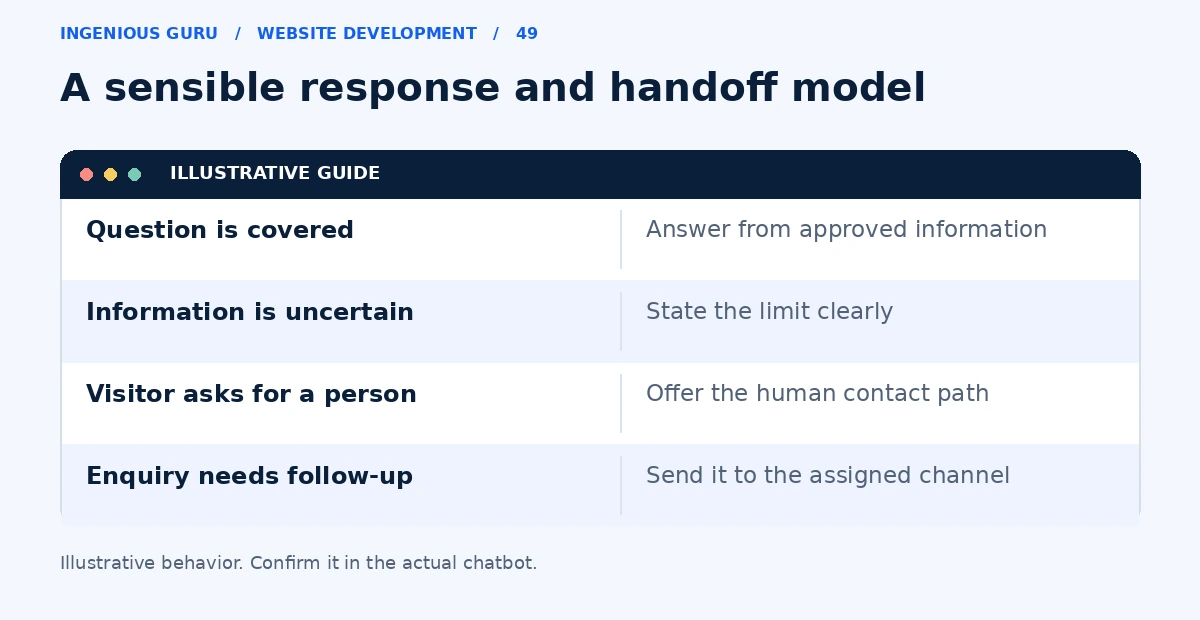 INGENIOUS GURU / WEBSITE DEVELOPMENT / 49

A sensible response and handoff model

ILLUSTRATIVE GUIDE

| Question is covered | Answer from approved information |
|---|---|
| Information is uncertain | State the limit clearly |
| Visitor asks for a person | Offer the human contact path |
| Enquiry needs follow-up | Send it to the assigned channel |

Illustrative behavior. Confirm it in the actual chatbot.